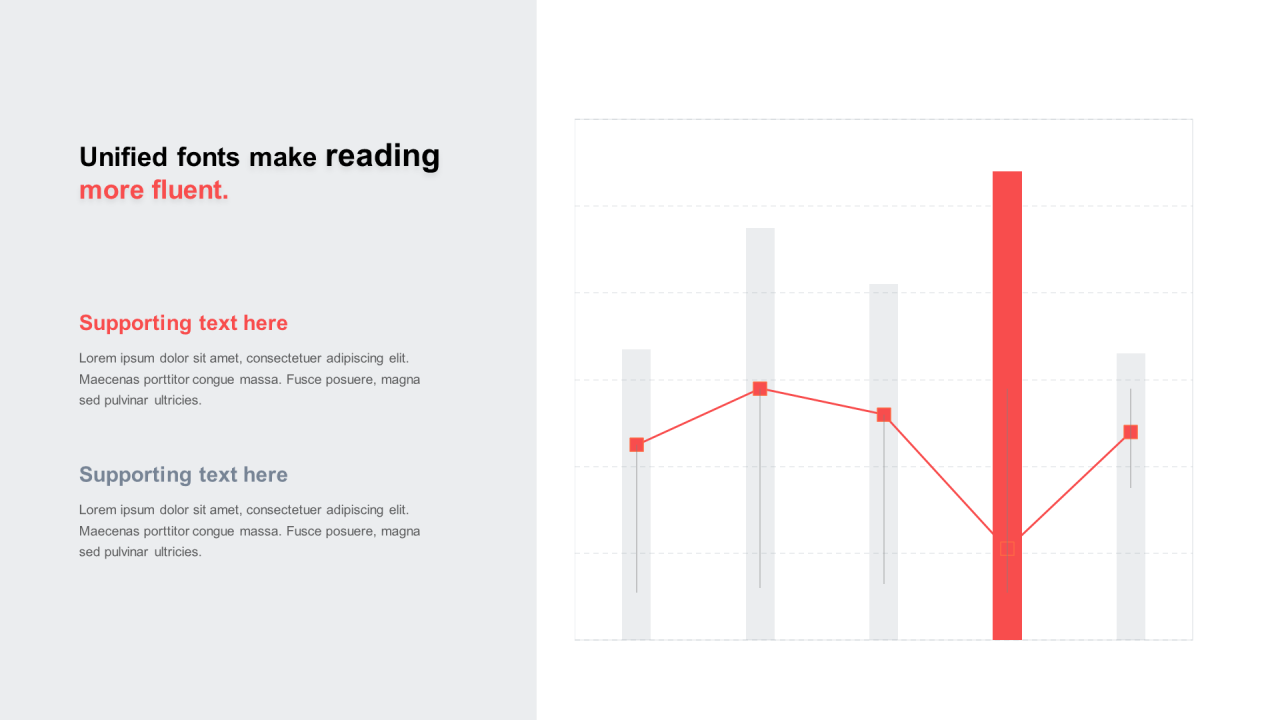 Unified fonts make reading more fluent.

Supporting text here

Lorem ipsum dolor sit amet, consectetuer adipiscing elit. Maecenas porttitor congue massa. Fusce posuere, magna sed pulvinar ultricies.

Supporting text here

Lorem ipsum dolor sit amet, consectetuer adipiscing elit. Maecenas porttitor congue massa. Fusce posuere, magna sed pulvinar ultricies.